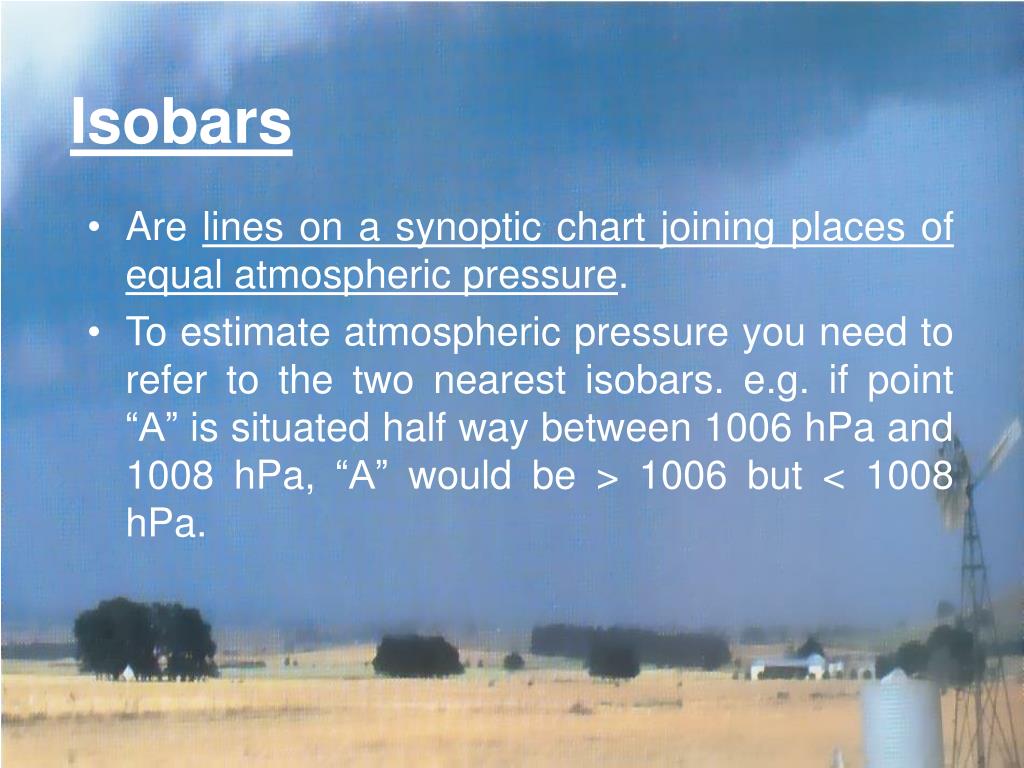 Isobars

• Are lines on a synoptic chart joining places of equal atmospheric pressure.

• To estimate atmospheric pressure you need to refer to the two nearest isobars. e.g. if point “A” is situated half way between 1006 hPa and 1008 hPa, “A” would be > 1006 but < 1008 hPa.